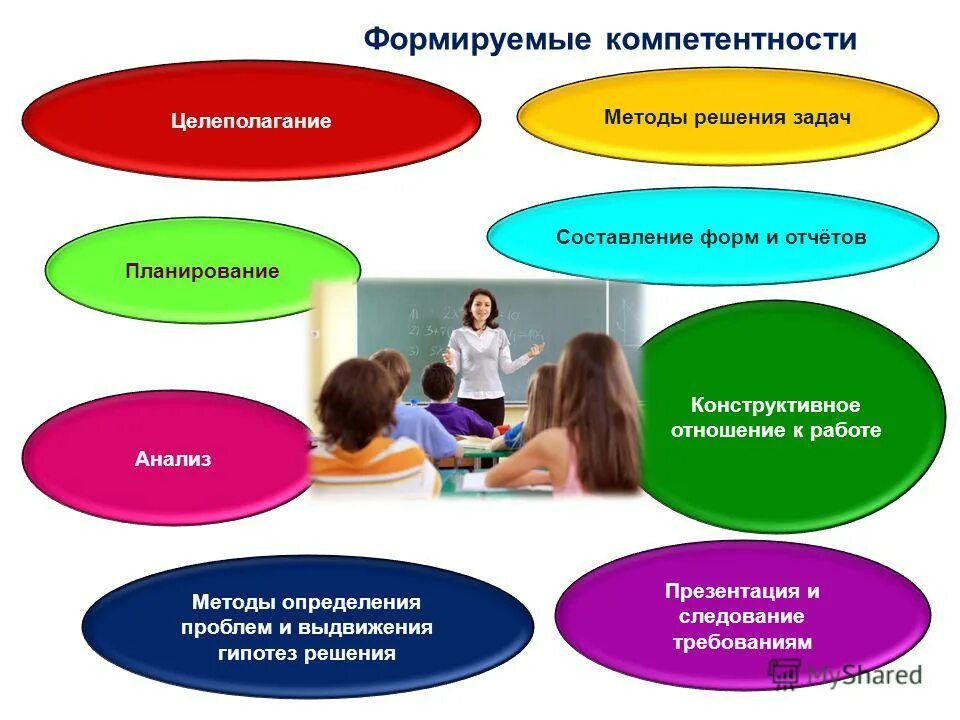 Формируемые компетентности

Целеполагание

Методы решения задач

Составление форм и отчётов

Планирование

Конструктивное отношение к работе

Анализ

Методы определения проблем и выдвижения гипотез решения

Презентация и следование требованиям

MyShared